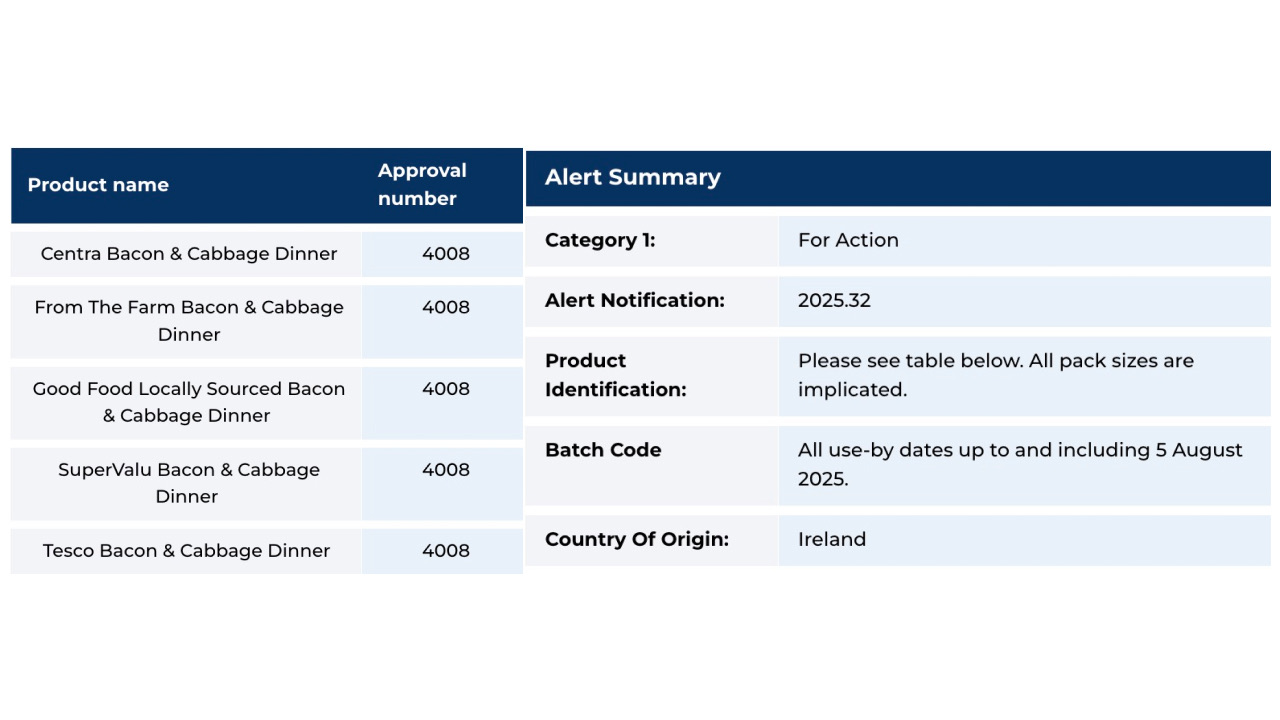 | Product name | Approval number |
|---|---|
| Centra Bacon & Cabbage Dinner | 4008 |
| From The Farm Bacon & Cabbage Dinner | 4008 |
| Good Food Locally Sourced Bacon & Cabbage Dinner | 4008 |
| SuperValu Bacon & Cabbage Dinner | 4008 |
| Tesco Bacon & Cabbage Dinner | 4008 |

| Alert Summary | |
|---|---|
| Category 1: | For Action |
| Alert Notification: | 2025.32 |
| Product Identification: | Please see table below. All pack sizes are implicated. |
| Batch Code | All use-by dates up to and including 5 August 2025. |
| Country Of Origin: | Ireland |